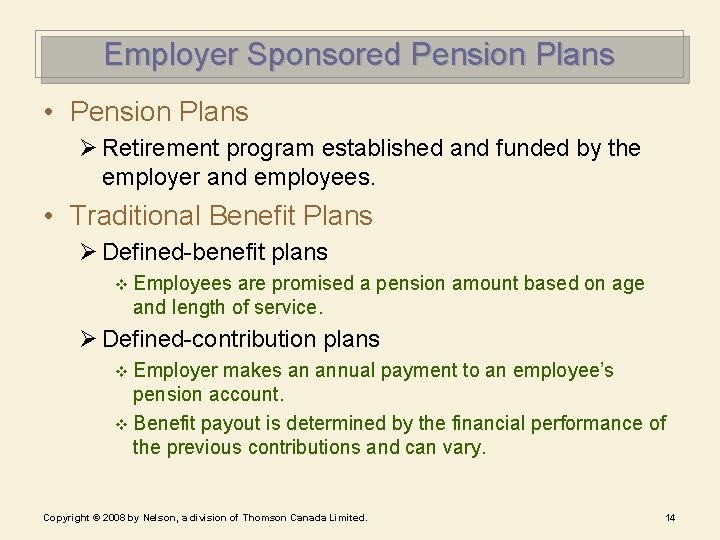 Employer Sponsored Pension Plans

• Pension Plans

➢ Retirement program established and funded by the employer and employees.

• Traditional Benefit Plans

➢ Defined-benefit plans

❖ Employees are promised a pension amount based on age and length of service.

➢ Defined-contribution plans

❖ Employer makes an annual payment to an employee's pension account.

❖ Benefit payout is determined by the financial performance of the previous contributions and can vary.

Copyright © 2008 by Nelson, a division of Thomson Canada Limited.

14